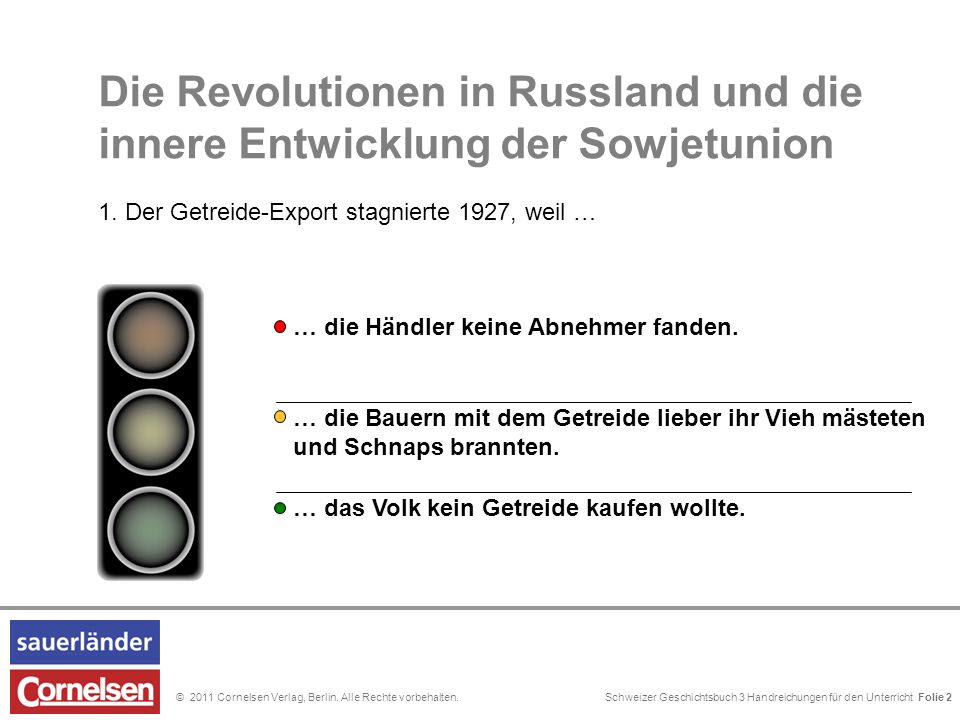 Die Revolutionen in Russland und die innere Entwicklung der Sowjetunion

1. Der Getreide-Export stagnierte 1927, weil …

… die Händler keine Abnehmer fanden.

… die Bauern mit dem Getreide lieber ihr Vieh mästeten und Schnaps brannten.

… das Volk kein Getreide kaufen wollte.

sauerländer

Cornelsen

© 2011 Cornelsen Verlag, Berlin. Alle Rechte vorbehalten.

Schweizer Geschichtsbuch 3 Handreichungen für den Unterricht Folie 2